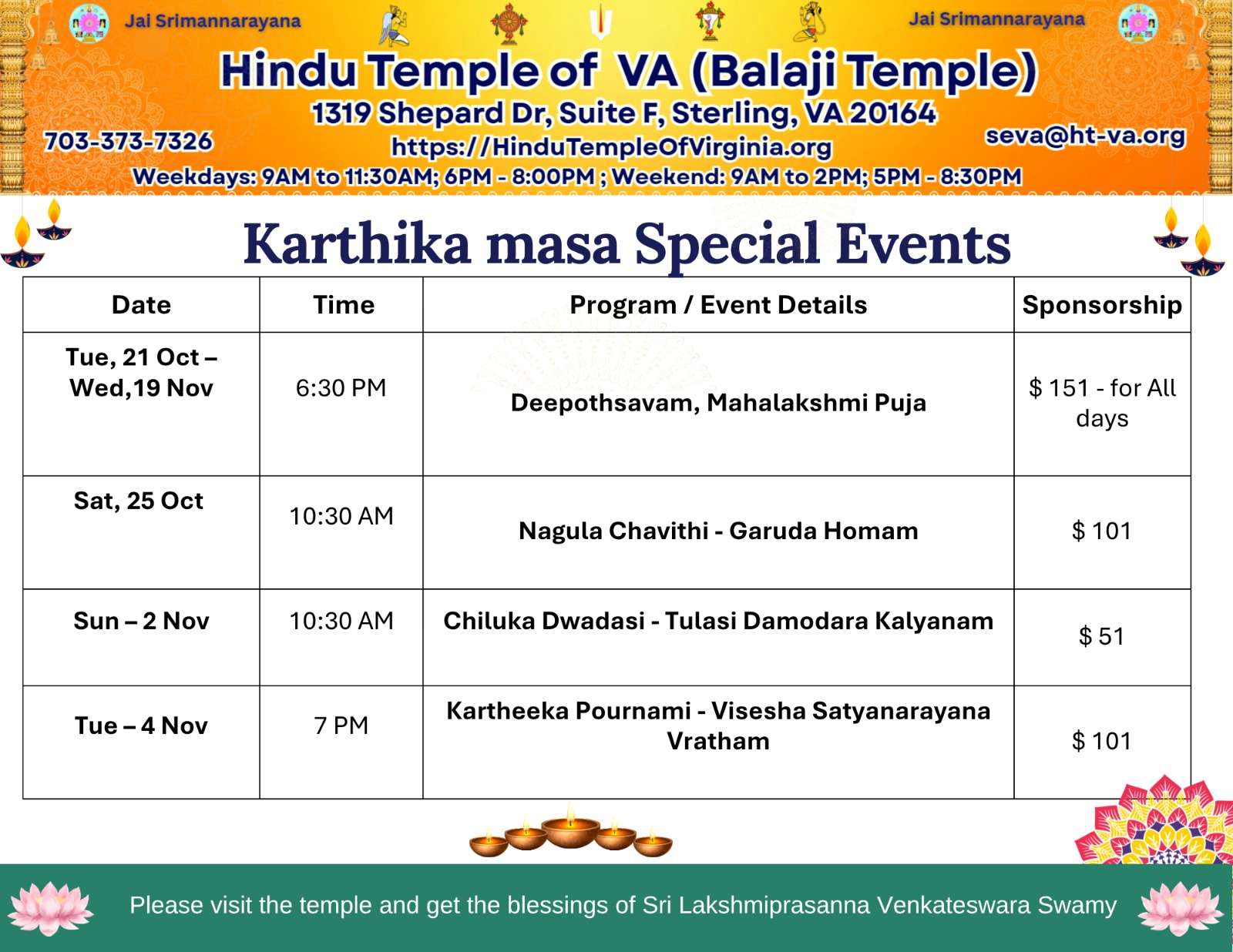 Jai Srimannarayana Jai Srimannarayana

Hindu Temple of VA (Balaji Temple)

1319 Shepard Dr, Suite F, Sterling, VA 20164

703-373-7326 https://HinduTempleOfVirginia.org seva@ht-va.org

Weekdays: 9AM to 11:30AM; 6PM - 8:00PM ; Weekend: 9AM to 2PM; 5PM - 8:30PM

Karthika masa Special Events

| Date | Time | Program / Event Details | Sponsorship |
|---|---|---|---|
| Tue, 21 Oct – Wed,19 Nov | 6:30 PM | Deepothsavam, Mahalakshmi Puja | $ 151 - for All days |
| Sat, 25 Oct | 10:30 AM | Nagula Chavithi - Garuda Homam | $ 101 |
| Sun – 2 Nov | 10:30 AM | Chiluka Dwadasi - Tulasi Damodara Kalyanam | $ 51 |
| Tue – 4 Nov | 7 PM | Kartheeka Pournami - Visesha Satyanarayana Vratham | $ 101 |

Please visit the temple and get the blessings of Sri Lakshmiprasanna Venkateswara Swamy